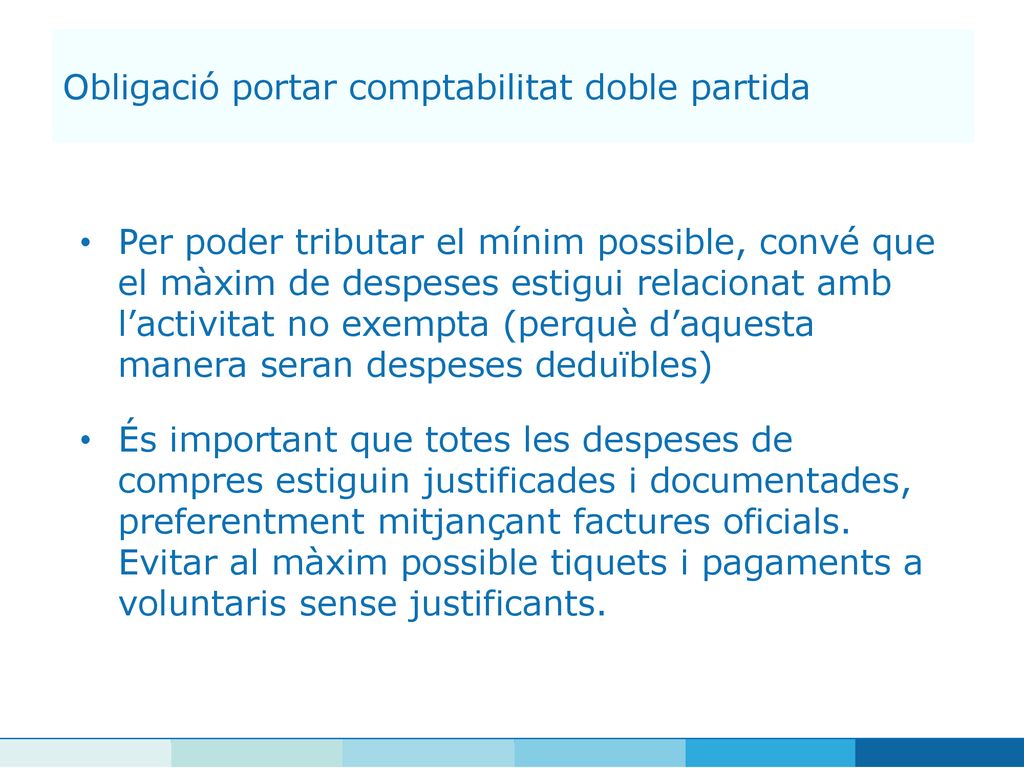 Obligació portar comptabilitat doble partida

• Per poder tributar el mínim possible, convé que el màxim de despeses estigui relacionat amb l’activitat no exempta (perquè d’aquesta manera seran despeses deduïbles)

• És important que totes les despeses de compres estiguin justificades i documentades, preferentment mitjançant factures oficials. Evitar al màxim possible tiquets i pagaments a voluntaris sense justificants.